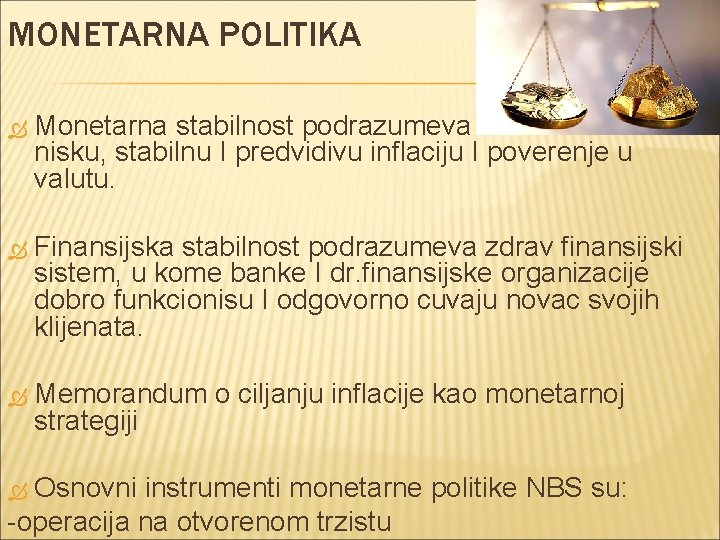 MONETARNA POLITIKA

Monetarna stabilnost podrazumeva nisku, stabilnu I predvidivu inflaciju I poverenje u valutu.

Finansijska stabilnost podrazumeva zdrav finansijski sistem, u kome banke I dr.finansijske organizacije dobro funkcionisu I odgovorno cuvaju novac svojih klijenata.

Memorandum o ciljanju inflacije kao monetarnoj strategiji

Osnovni instrumenti monetarne politike NBS su:
-operacija na otvorenom trzistu